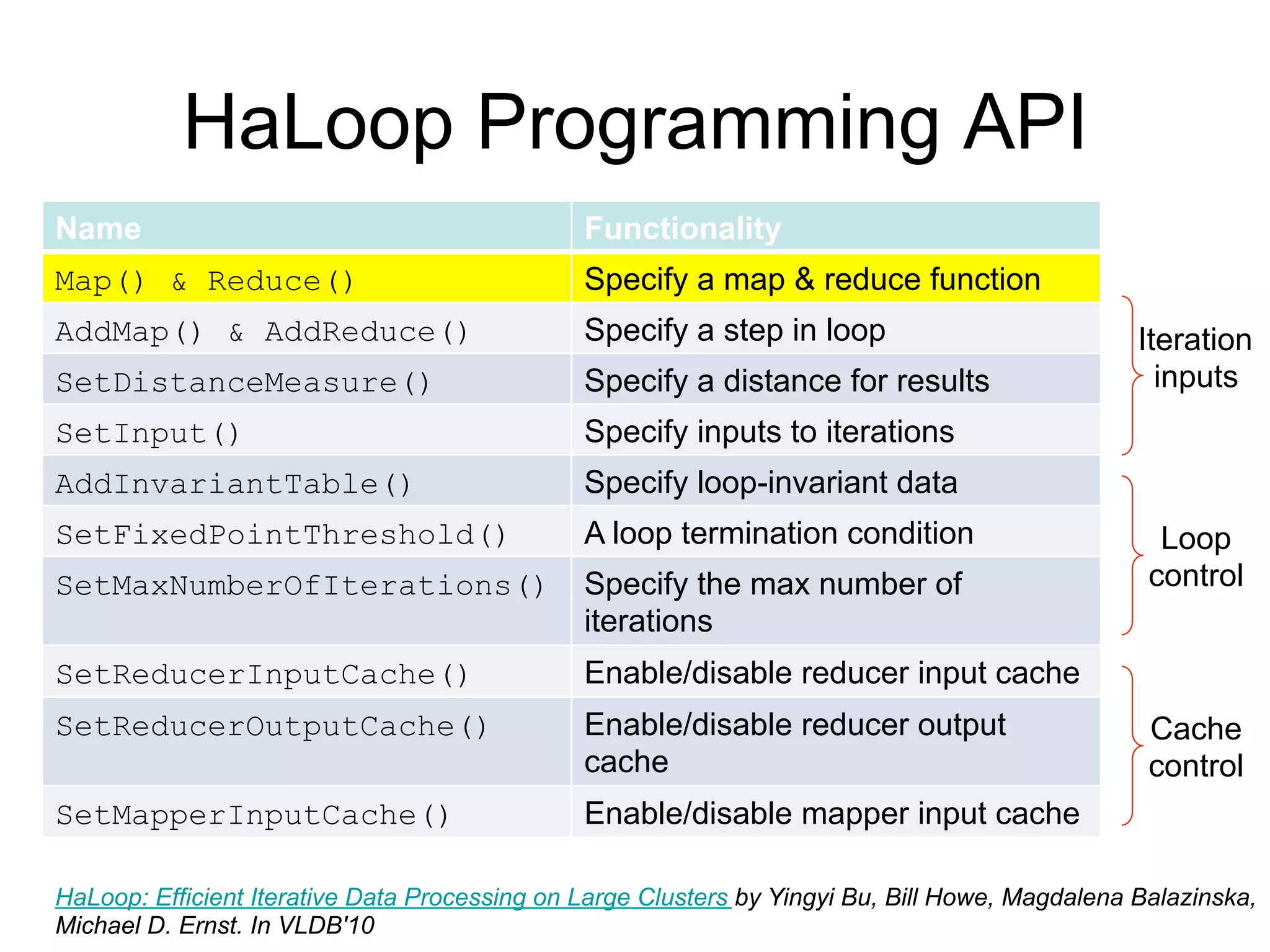 HaLoop Programming API

| Name | Functionality |
|---|---|
| Map() & Reduce() | Specify a map & reduce function |
| AddMap() & AddReduce() | Specify a step in loop |
| SetDistanceMeasure() | Specify a distance for results |
| SetInput() | Specify inputs to iterations |
| AddInvariantTable() | Specify loop-invariant data |
| SetFixedPointThreshold() | A loop termination condition |
| SetMaxNumberOfIterations() | Specify the max number of iterations |
| SetReducerInputCache() | Enable/disable reducer input cache |
| SetReducerOutputCache() | Enable/disable reducer output cache |
| SetMapperInputCache() | Enable/disable mapper input cache |

Iteration inputs

Loop control

Cache control

HaLoop: Efficient Iterative Data Processing on Large Clusters by Yingyi Bu, Bill Howe, Magdalena Balazinska, Michael D. Ernst. In VLDB'10